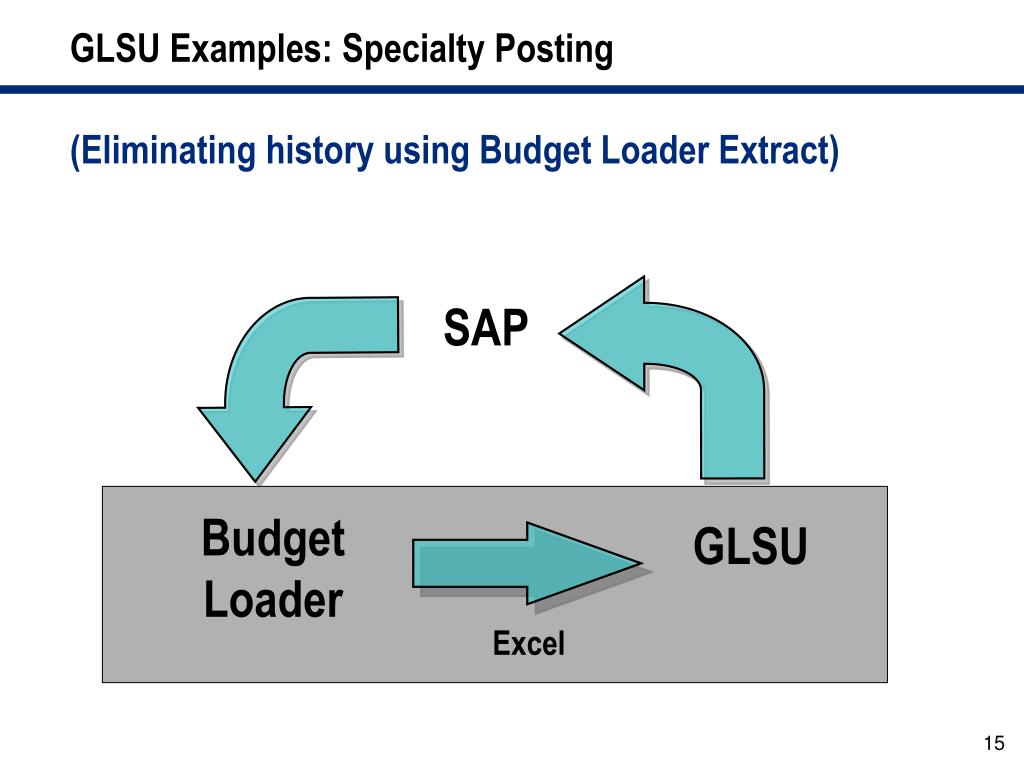 GLSU Examples: Specialty Posting

(Eliminating history using Budget Loader Extract)

SAP

Budget Loader

GLSU

Excel

15